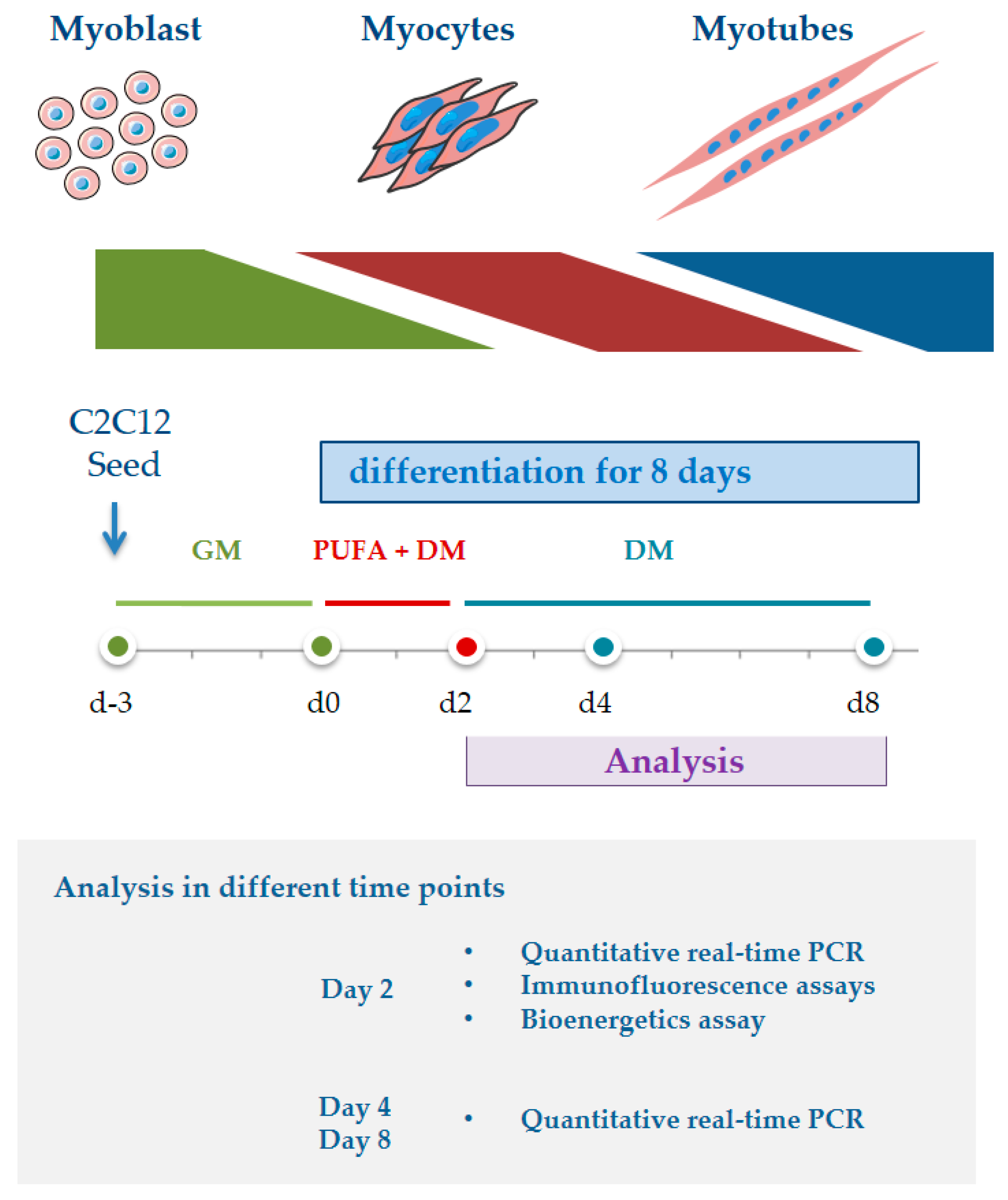 Myoblast Myocytes Myotubes

C2C12
Seed

differentiation for 8 days

GM PUFA + DM DM

d-3 d0 d2 d4 d8

Analysis

Analysis in different time points

Day 2
• Quantitative real-time PCR
• Immunofluorescence assays
• Bioenergetics assay

Day 4
Day 8
• Quantitative real-time PCR